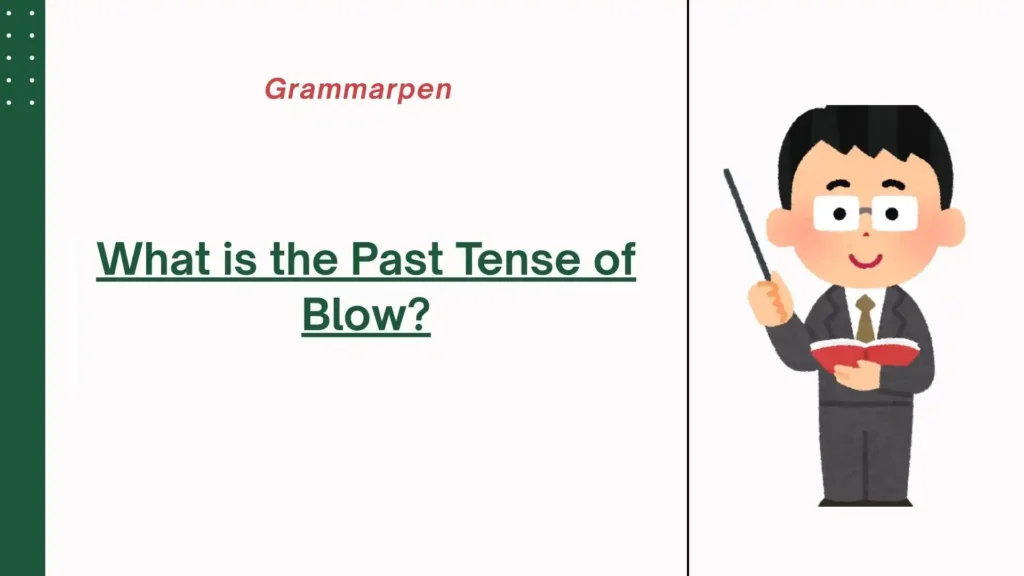 Grammarpen

What is the Past Tense of Blow?